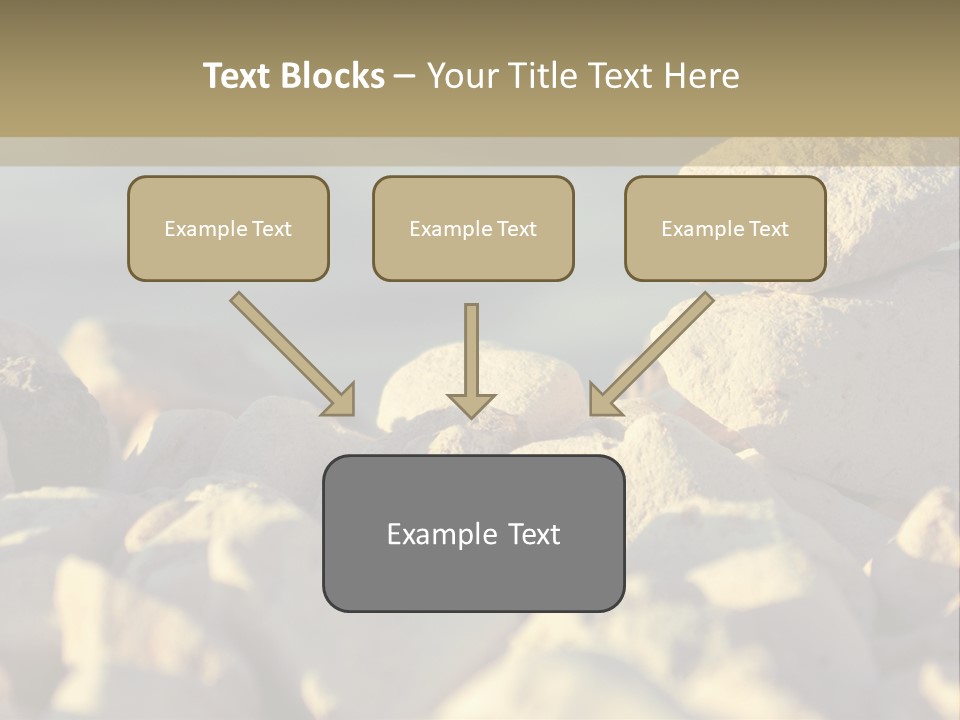 Text Blocks – Your Title Text Here

Example Text

Example Text

Example Text

Example Text